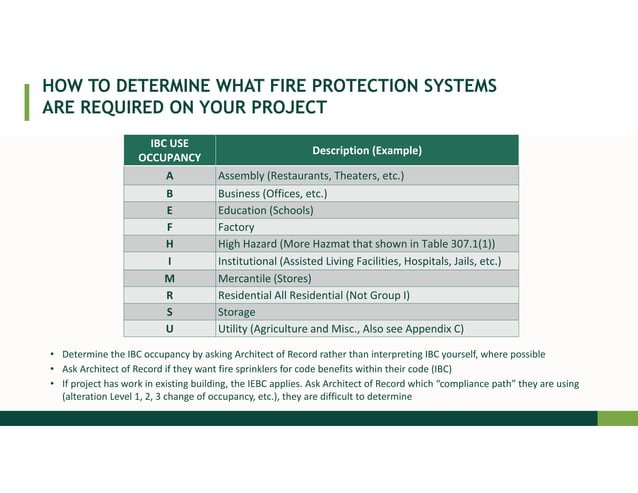 HOW TO DETERMINE WHAT FIRE PROTECTION SYSTEMS ARE REQUIRED ON YOUR PROJECT

| IBC USE OCCUPANCY | Description (Example) |
|---|---|
| A | Assembly (Restaurants, Theaters, etc.) |
| B | Business (Offices, etc.) |
| E | Education (Schools) |
| F | Factory |
| H | High Hazard (More Hazmat that shown in Table 307.1(1)) |
| I | Institutional (Assisted Living Facilities, Hospitals, Jails, etc.) |
| M | Mercantile (Stores) |
| R | Residential All Residential (Not Group I) |
| S | Storage |
| U | Utility (Agriculture and Misc., Also see Appendix C) |

• Determine the IBC occupancy by asking Architect of Record rather than interpreting IBC yourself, where possible
• Ask Architect of Record if they want fire sprinklers for code benefits within their code (IBC)
• If project has work in existing building, the IEBC applies. Ask Architect of Record which "compliance path" they are using (alteration Level 1, 2, 3 change of occupancy, etc.), they are difficult to determine